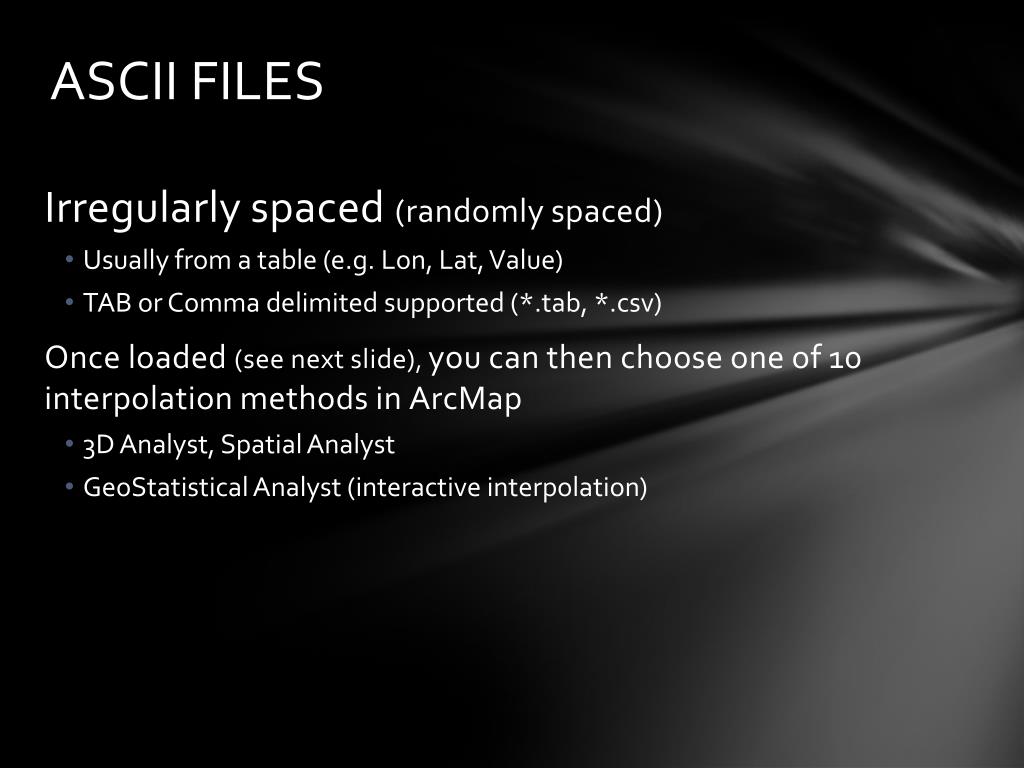 ASCII FILES

Irregularly spaced (randomly spaced)

• Usually from a table (e.g. Lon, Lat, Value)
• TAB or Comma delimited supported (*.tab, *.csv)

Once loaded (see next slide), you can then choose one of 10 interpolation methods in ArcMap

• 3D Analyst, Spatial Analyst
• GeoStatistical Analyst (interactive interpolation)